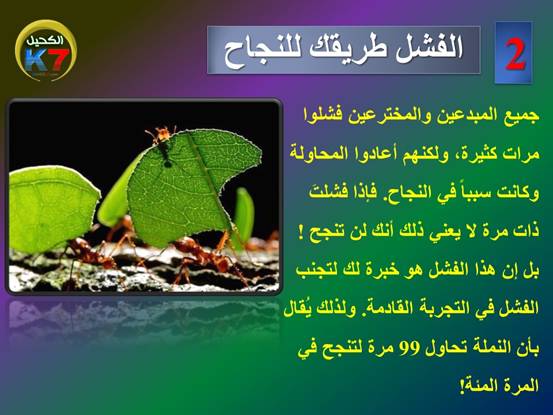 الكحيل K7

2 الفشل طريقك للنجاح

جميع المبدعين والمخترعين فشلوا مرات كثيرة، ولكنهم أعادوا المحاولة وكانت سبباً في النجاح. فإذا فشلتَ ذات مرة لا يعني ذلك أنك لن تنجح ! بل إن هذا الفشل هو خبرة لك لتجنب الفشل في التجربة القادمة. ولذلك يُقال بأن النملة تحاول 99 مرة لتنجح في المرة المئة!